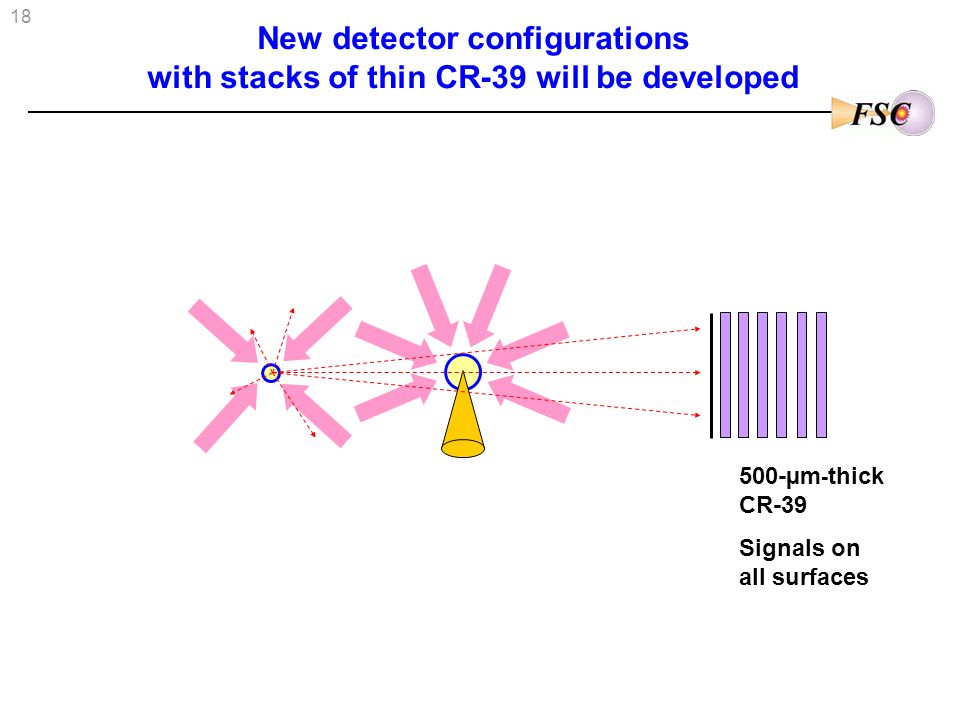 18

New detector configurations with stacks of thin CR-39 will be developed

FSC

500-µm-thick CR-39

Signals on all surfaces